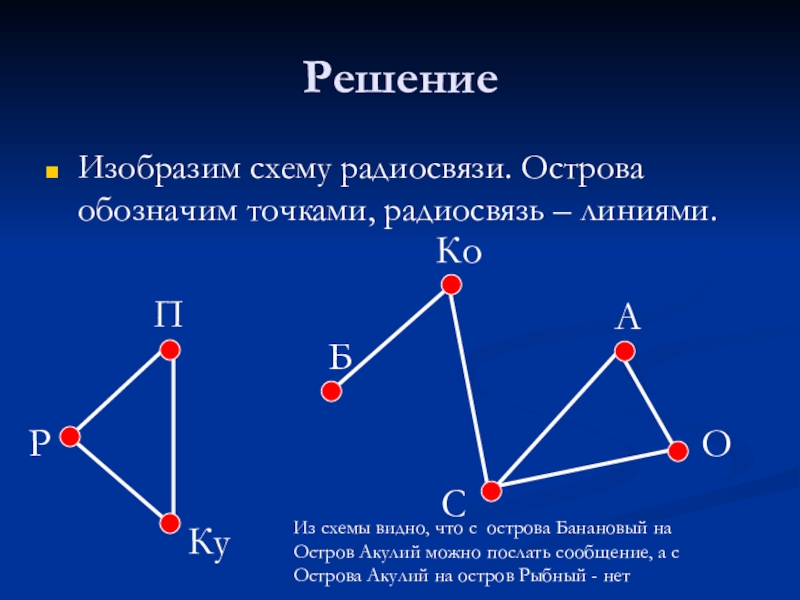 Решение

Изобразим схему радиосвязи. Острова обозначим точками, радиосвязь – линиями.

Ко

П

А

Б

Р

О

С

Ку

Из схемы видно, что с острова Банановый на Остров Акулий можно послать сообщение, а с Острова Акулий на остров Рыбный - нет